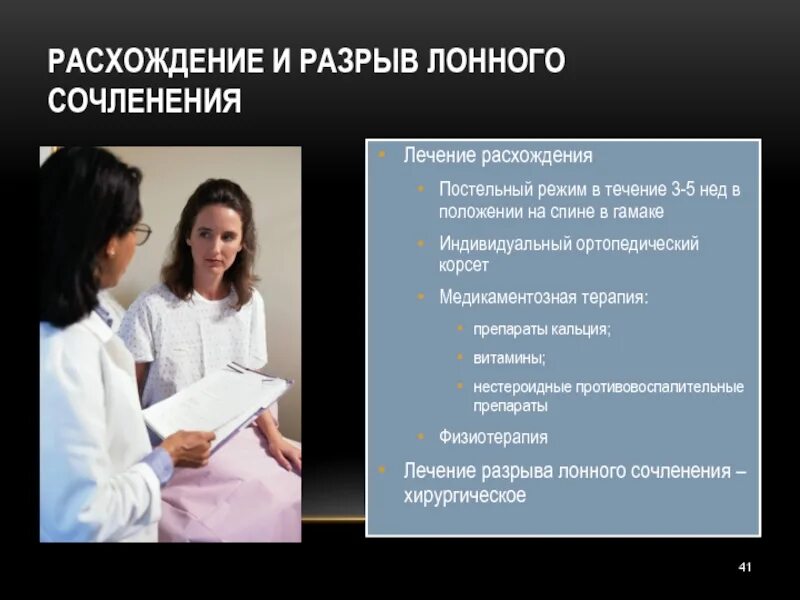 РАСХОЖДЕНИЕ И РАЗРЫВ ЛОННОГО СОЧЛЕНЕНИЯ

• Лечение расхождения
  • Постельный режим в течение 3-5 нед в положении на спине в гамаке
  • Индивидуальный ортопедический корсет
  • Медикаментозная терапия:
    • препараты кальция;
    • витамины;
    • нестероидные противовоспалительные препараты
  • Физиотерапия
• Лечение разрыва лонного сочленения – хирургическое

41